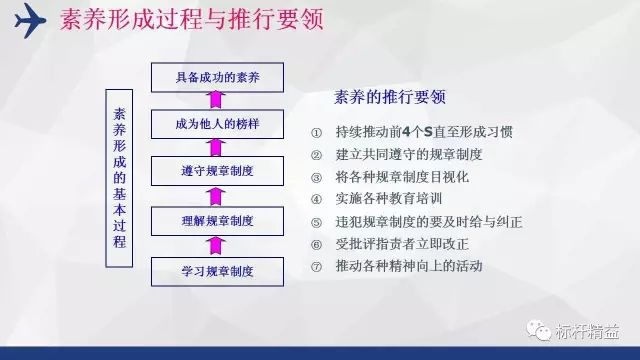 素养形成过程与推行要领

素养形成的基本过程

具备成功的素养

成为他人的榜样

遵守规章制度

理解规章制度

学习规章制度

素养的推行要领

① 持续推动前4个S直至形成习惯
② 建立共同遵守的规章制度
③ 将各种规章制度目视化
④ 实施各种教育培训
⑤ 违犯规章制度的要及时给与纠正
⑥ 受批评指责者立即改正
⑦ 推动各种精神向上的活动

标杆精益